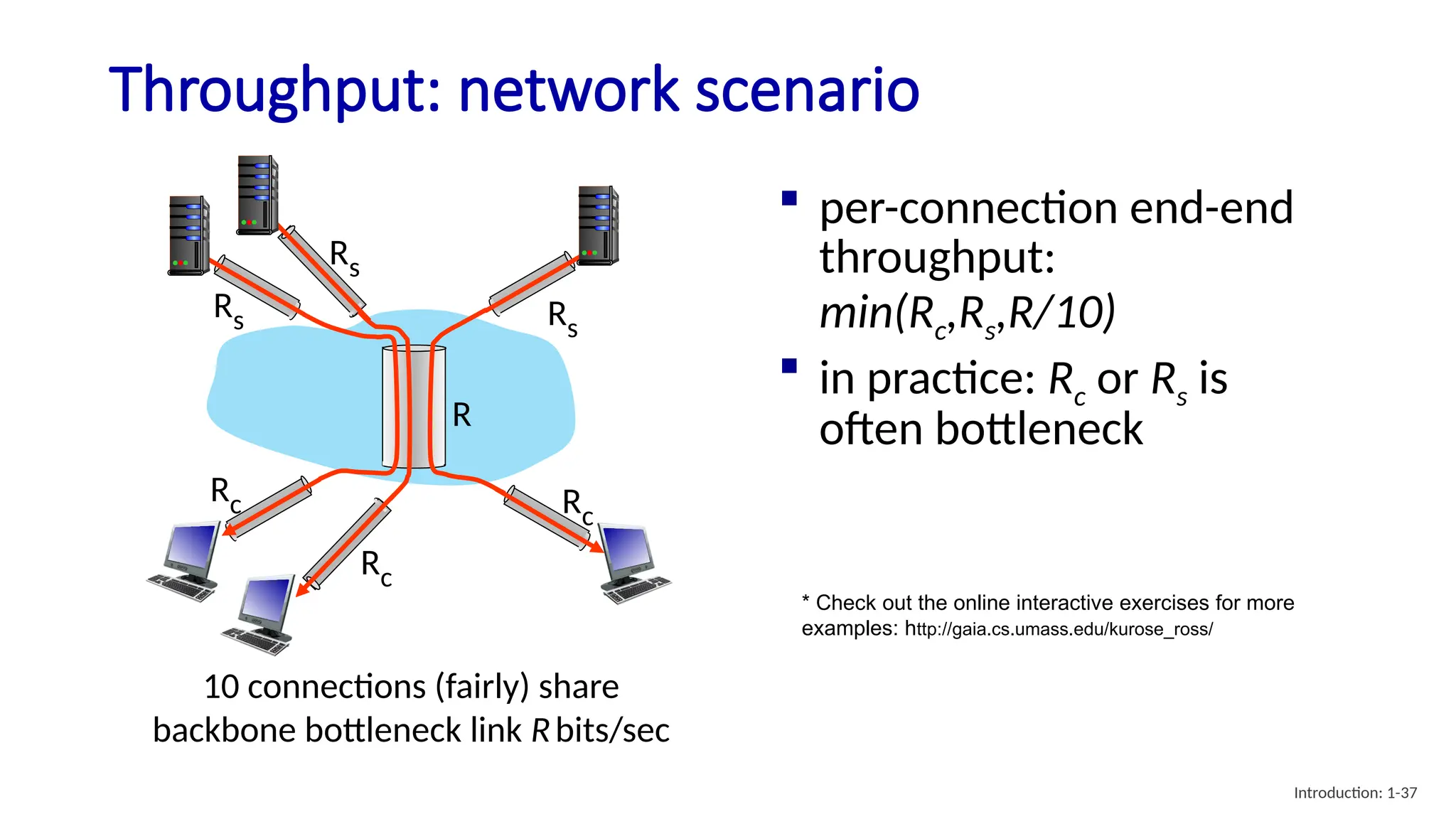 Throughput: network scenario

$R_s$

$R_s$

$R_s$

R

$R_c$

$R_c$

$R_c$

10 connections (fairly) share backbone bottleneck link $R$ bits/sec

▪ per-connection end-end throughput: $min(R_c,R_s,R/10)$

▪ in practice: $R_c$ or $R_s$ is often bottleneck

* Check out the online interactive exercises for more examples: http://gaia.cs.umass.edu/kurose_ross/

Introduction: 1-37